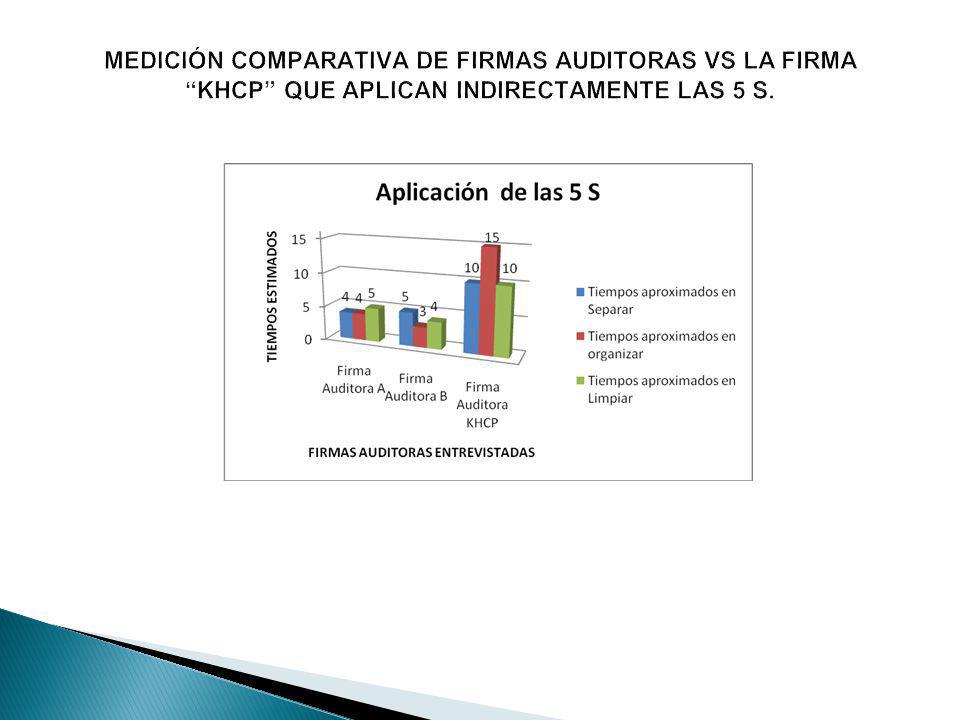 MEDICIÓN COMPARATIVA DE FIRMAS AUDITORAS VS LA FIRMA "KHCP" QUE APLICAN INDIRECTAMENTE LAS 5 S.

Aplicación de las 5 S

TIEMPOS ESTIMADOS

15
10
5
0

4 4 5
5 3 4
10 15 10

Firma Auditora A
Firma Auditora B
Firma Auditora KHCP

FIRMAS AUDITORAS ENTREVISTADAS

Tiempos aproximados en Separar
Tiempos aproximados en organizar
Tiempos aproximados en Limpiar